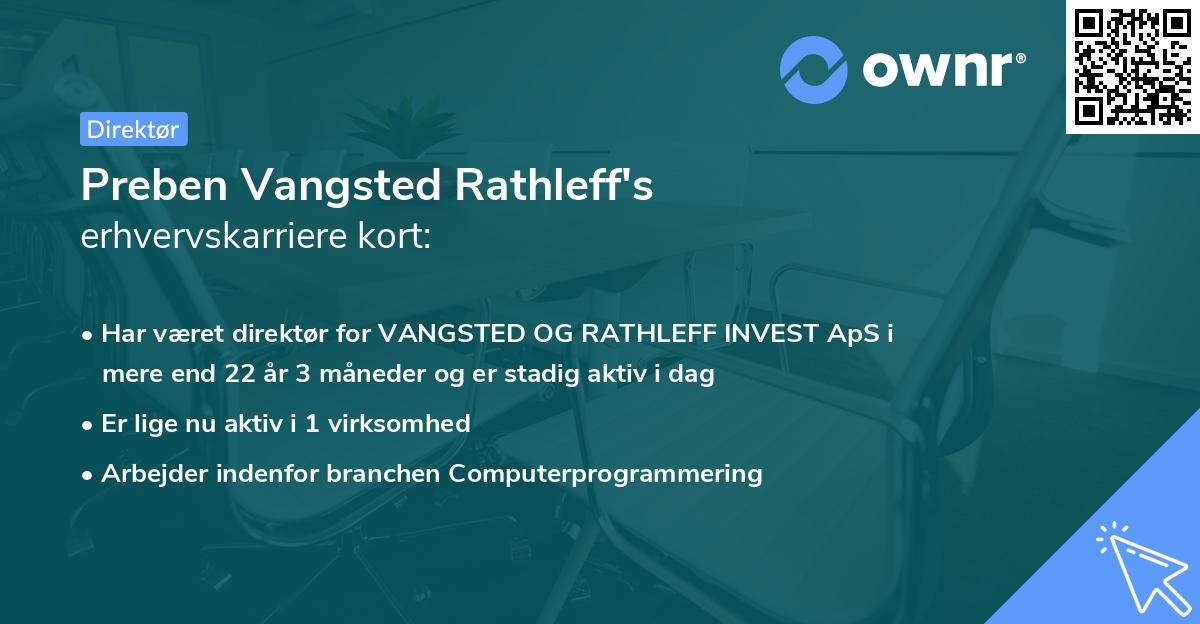 ownr®

Direktør

Preben Vangsted Rathleff's
erhvervskarriere kort:

• Har været direktør for VANGSTED OG RATHLEFF INVEST ApS i mere end 22 år 3 måneder og er stadig aktiv i dag
• Er lige nu aktiv i 1 virksomhed
• Arbejder indenfor branchen Computerprogrammering